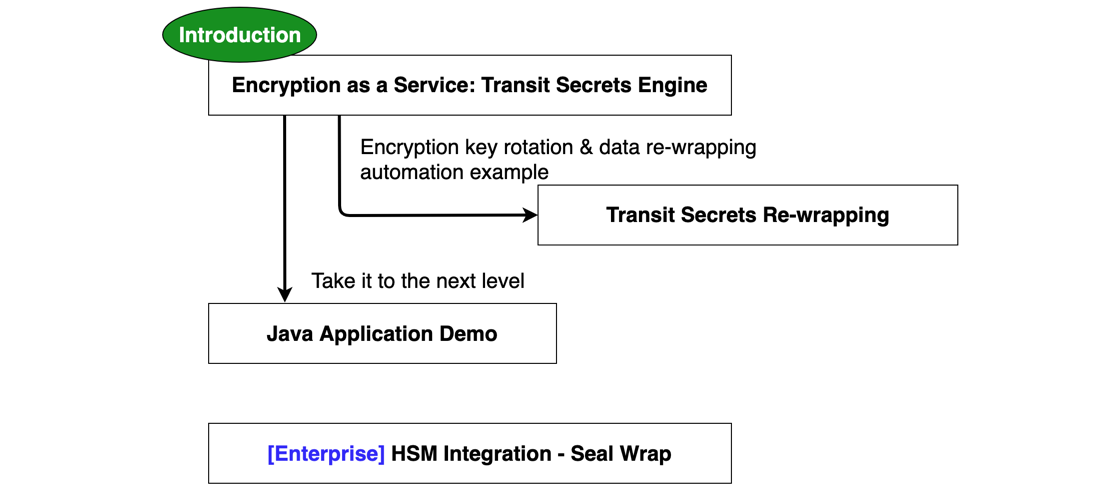 Introduction

Encryption as a Service: Transit Secrets Engine

Encryption key rotation & data re-wrapping automation example

Transit Secrets Re-wrapping

Take it to the next level

Java Application Demo

[Enterprise] HSM Integration - Seal Wrap